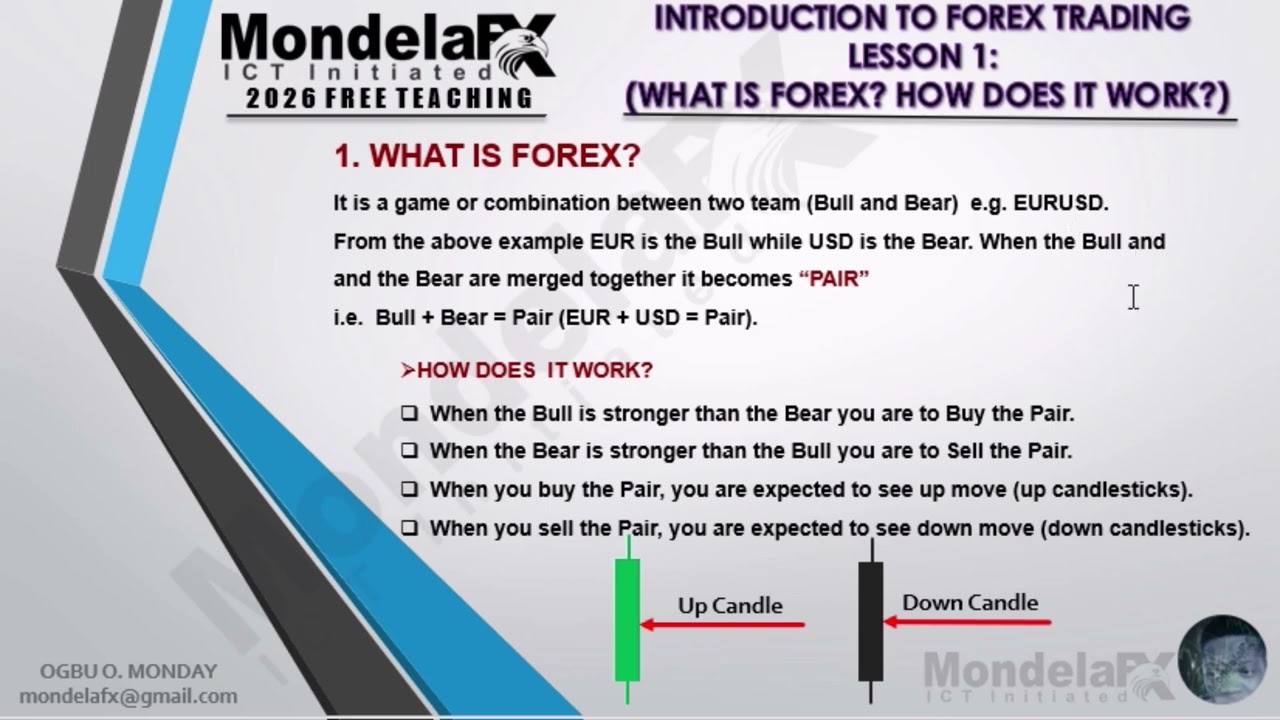 MondelaFX
ICT Initiated
2026 FREE TEACHING

INTRODUCTION TO FOREX TRADING
LESSON 1:
(WHAT IS FOREX? HOW DOES IT WORK?)

1. WHAT IS FOREX?

It is a game or combination between two team (Bull and Bear) e.g. EURUSD.
From the above example EUR is the Bull while USD is the Bear. When the Bull and and the Bear are merged together it becomes "PAIR"
i.e. Bull + Bear = Pair (EUR + USD = Pair).

➢HOW DOES IT WORK?

❑ When the Bull is stronger than the Bear you are to Buy the Pair.
❑ When the Bear is stronger than the Bull you are to Sell the Pair.
❑ When you buy the Pair, you are expected to see up move (up candlesticks).
❑ When you sell the Pair, you are expected to see down move (down candlesticks).

Up Candle

Down Candle

OGBU O. MONDAY
mondelafx@gmail.com

MondelaFX
ICT Initiated